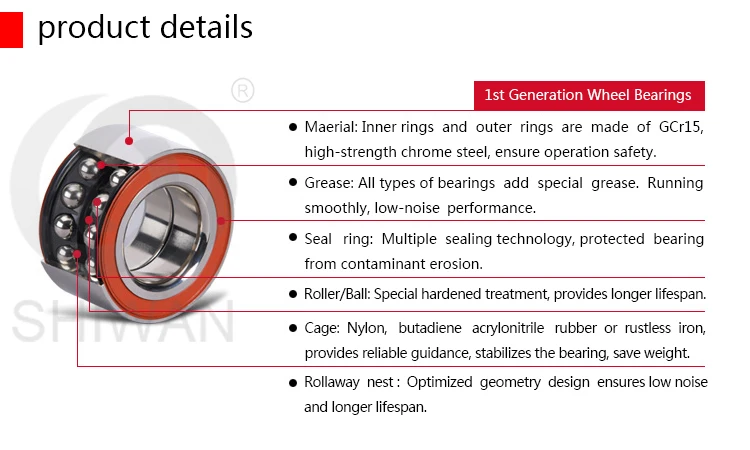 product details

®

SHIWAN

1st Generation Wheel Bearings

● Maerial: Inner rings and outer rings are made of GCr15, high-strength chrome steel, ensure operation safety.

● Grease: All types of bearings add special grease. Running smoothly, low-noise performance.

● Seal ring: Multiple sealing technology, protected bearing from contaminant erosion.

● Roller/Ball: Special hardened treatment, provides longer lifespan.

● Cage: Nylon, butadiene acrylonitrile rubber or rustless iron, provides reliable guidance, stabilizes the bearing, save weight.

● Rollaway nest : Optimized geometry design ensures low noise and longer lifespan.